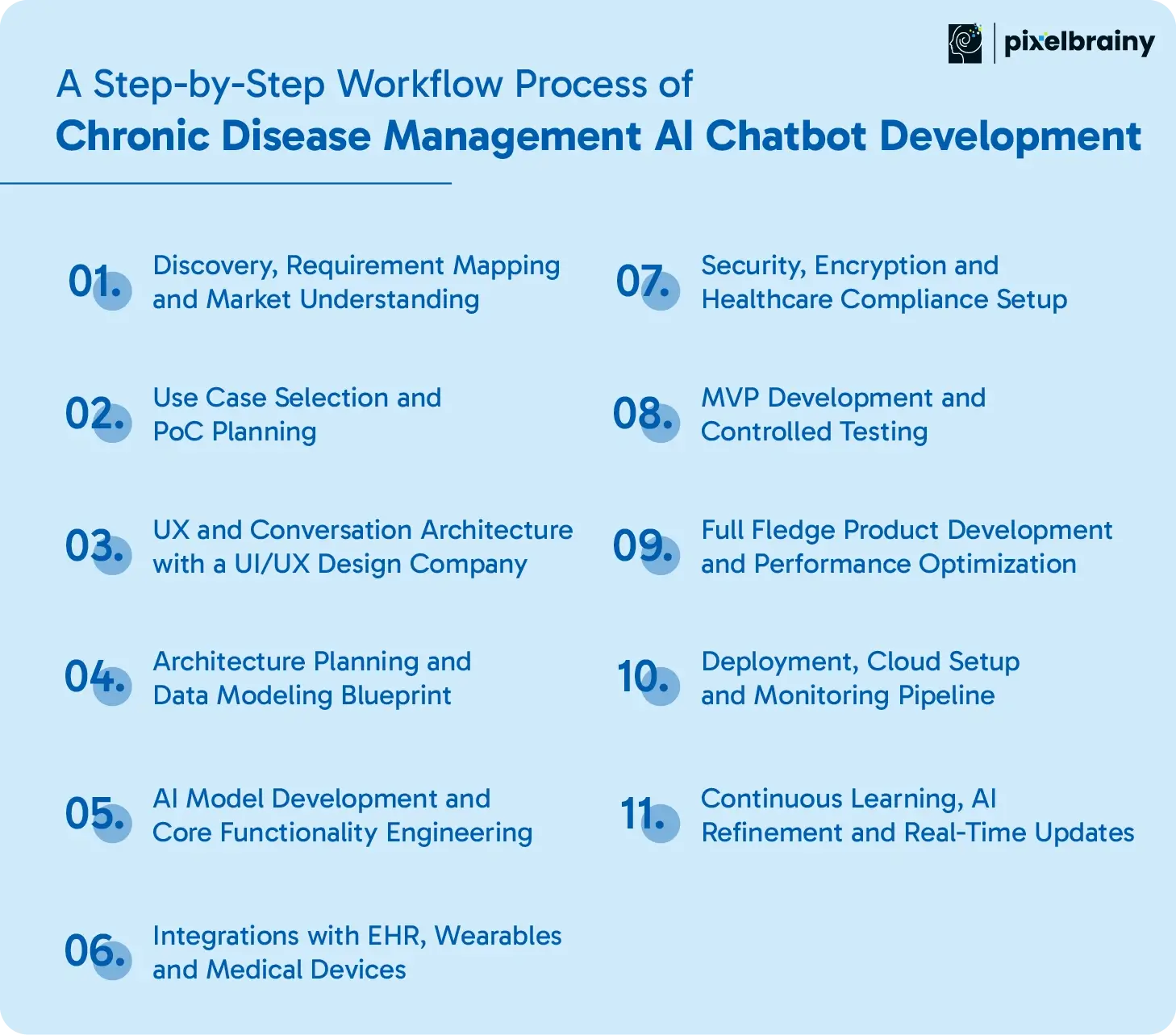 pixelbrainy

A Step-by-Step Workflow Process of
Chronic Disease Management AI Chatbot Development

01. Discovery, Requirement Mapping and Market Understanding

02. Use Case Selection and PoC Planning

03. UX and Conversation Architecture with a UI/UX Design Company

04. Architecture Planning and Data Modeling Blueprint

05. AI Model Development and Core Functionality Engineering

06. Integrations with EHR, Wearables and Medical Devices

07. Security, Encryption and Healthcare Compliance Setup

08. MVP Development and Controlled Testing

09. Full Fledge Product Development and Performance Optimization

10. Deployment, Cloud Setup and Monitoring Pipeline

11. Continuous Learning, AI Refinement and Real-Time Updates